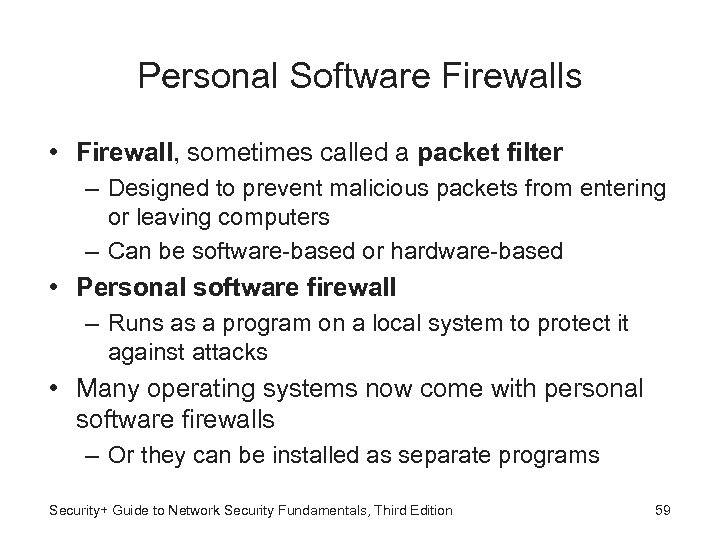 Personal Software Firewalls

• Firewall, sometimes called a packet filter
– Designed to prevent malicious packets from entering or leaving computers
– Can be software-based or hardware-based
• Personal software firewall
– Runs as a program on a local system to protect it against attacks
• Many operating systems now come with personal software firewalls
– Or they can be installed as separate programs

Security+ Guide to Network Security Fundamentals, Third Edition

59